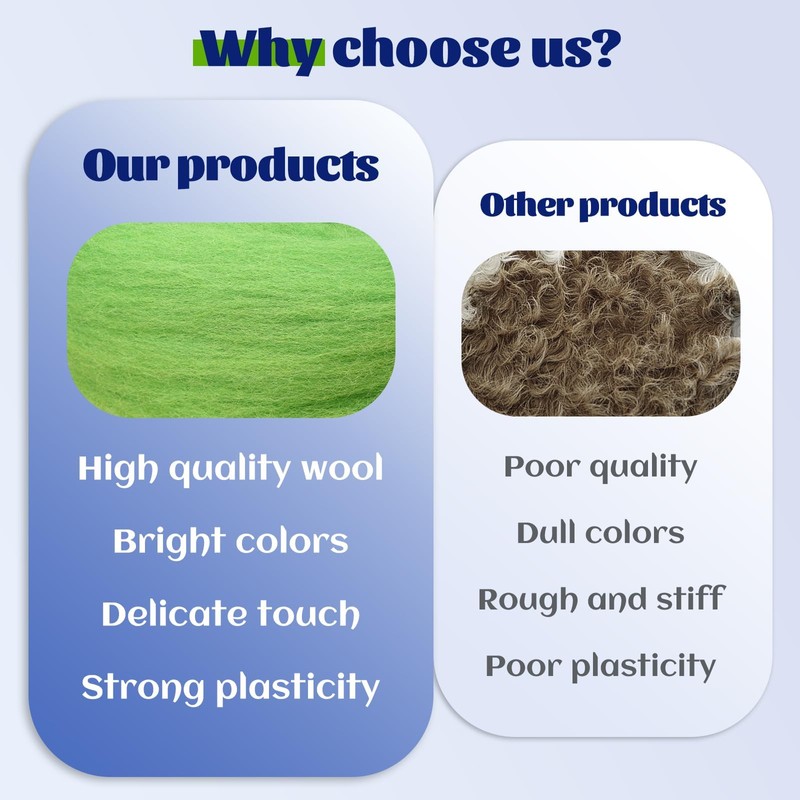 Why choose us?

Our products

High quality wool

Bright colors

Delicate touch

Strong plasticity

Other products

Poor quality

Dull colors

Rough and stiff

Poor plasticity